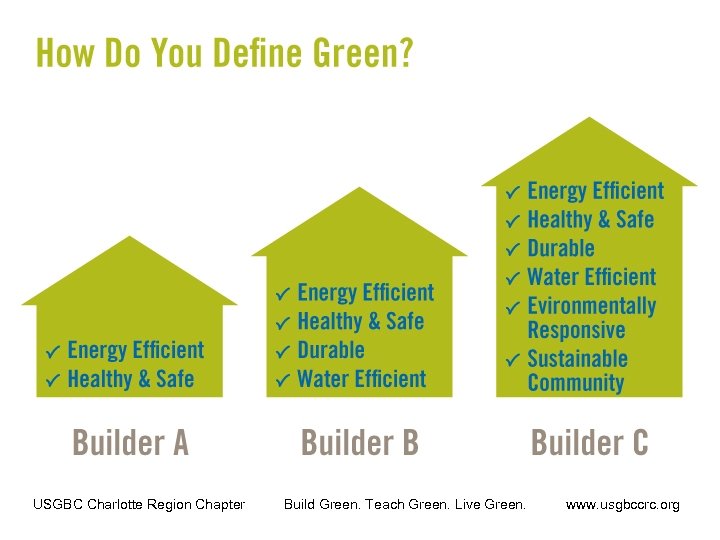 How Do You Define Green?

✓ Energy Efficient
✓ Healthy & Safe

Builder A

✓ Energy Efficient
✓ Healthy & Safe
✓ Durable
✓ Water Efficient

Builder B

✓ Energy Efficient
✓ Healthy & Safe
✓ Durable
✓ Water Efficient
✓ Evironmentally Responsive
✓ Sustainable Community

Builder C

USGBC Charlotte Region Chapter Build Green. Teach Green. Live Green. www.usgbccrc.org